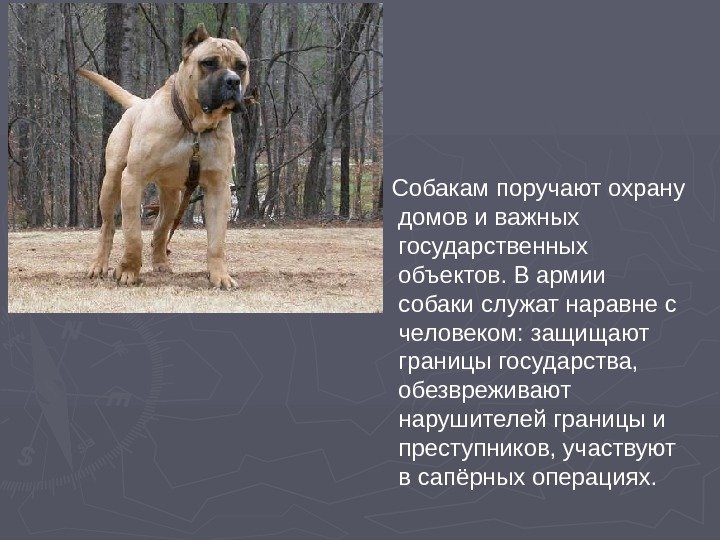 Собакам поручают охрану домов и важных государственных объектов. В армии собаки служат наравне с человеком: защищают границы государства, обезвреживают нарушителей границы и преступников, участвуют в сапёрных операциях.